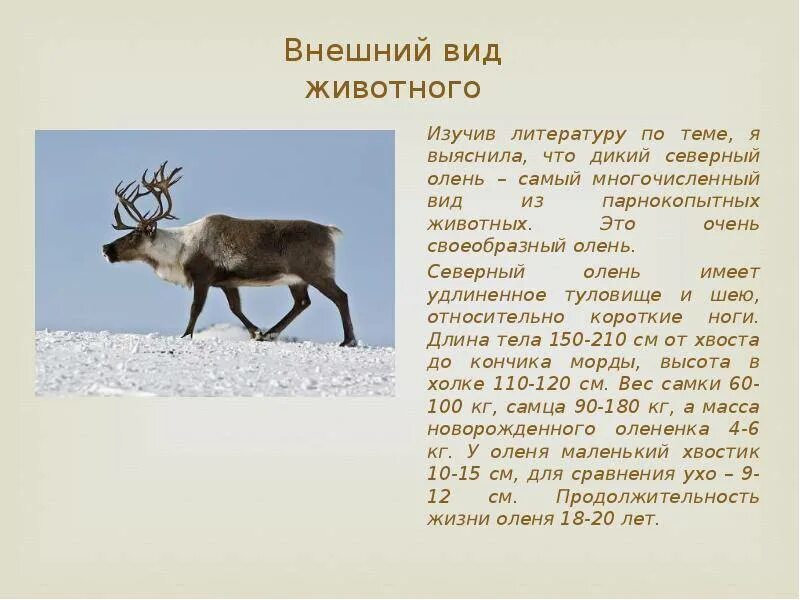 Внешний вид животного

Изучив литературу по теме, я выяснила, что дикий северный олень – самый многочисленный вид из парнокопытных животных. Это очень своеобразный олень.

Северный олень имеет удлиненное туловище и шею, относительно короткие ноги. Длина тела 150-210 см от хвоста до кончика морды, высота в холке 110-120 см. Вес самки 60-100 кг, самца 90-180 кг, а масса новорожденного олененка 4-6 кг. У оленя маленький хвостик 10-15 см, для сравнения ухо – 9-12 см. Продолжительность жизни оленя 18-20 лет.